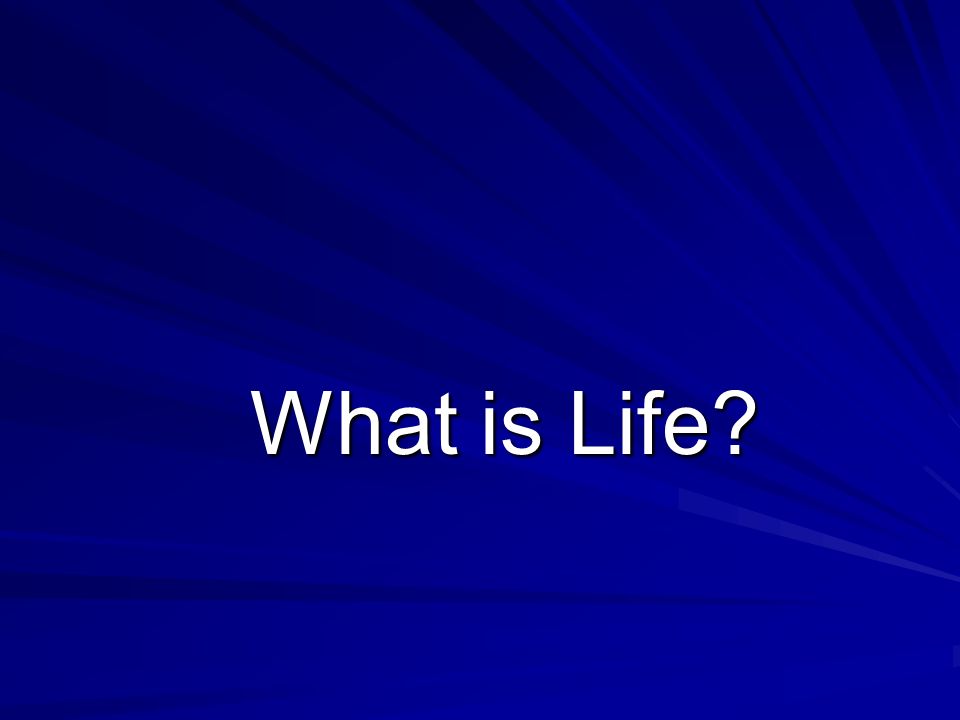 What is Life?